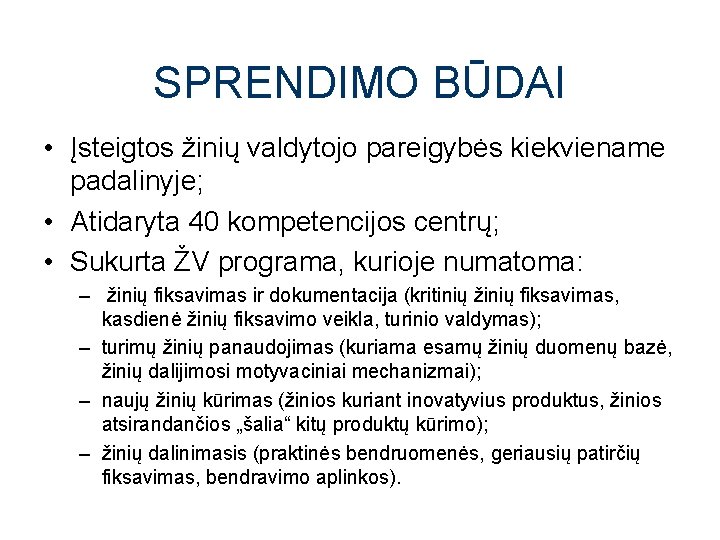 SPRENDIMO BŪDAI

• Įsteigtos žinių valdytojo pareigybės kiekviename padalinyje;
• Atidaryta 40 kompetencijos centrų;
• Sukurta ŽV programa, kurioje numatoma:
– žinių fiksavimas ir dokumentacija (kritinių žinių fiksavimas, kasdienė žinių fiksavimo veikla, turinio valdymas);
– turimų žinių panaudojimas (kuriama esamų žinių duomenų bazė, žinių dalijimosi motyvaciniai mechanizmai);
– naujų žinių kūrimas (žinios kuriant inovatyvius produktus, žinios atsirandančios „šalia“ kitų produktų kūrimo);
– žinių dalinimasis (praktinės bendruomenės, geriausių patirčių fiksavimas, bendravimo aplinkos).